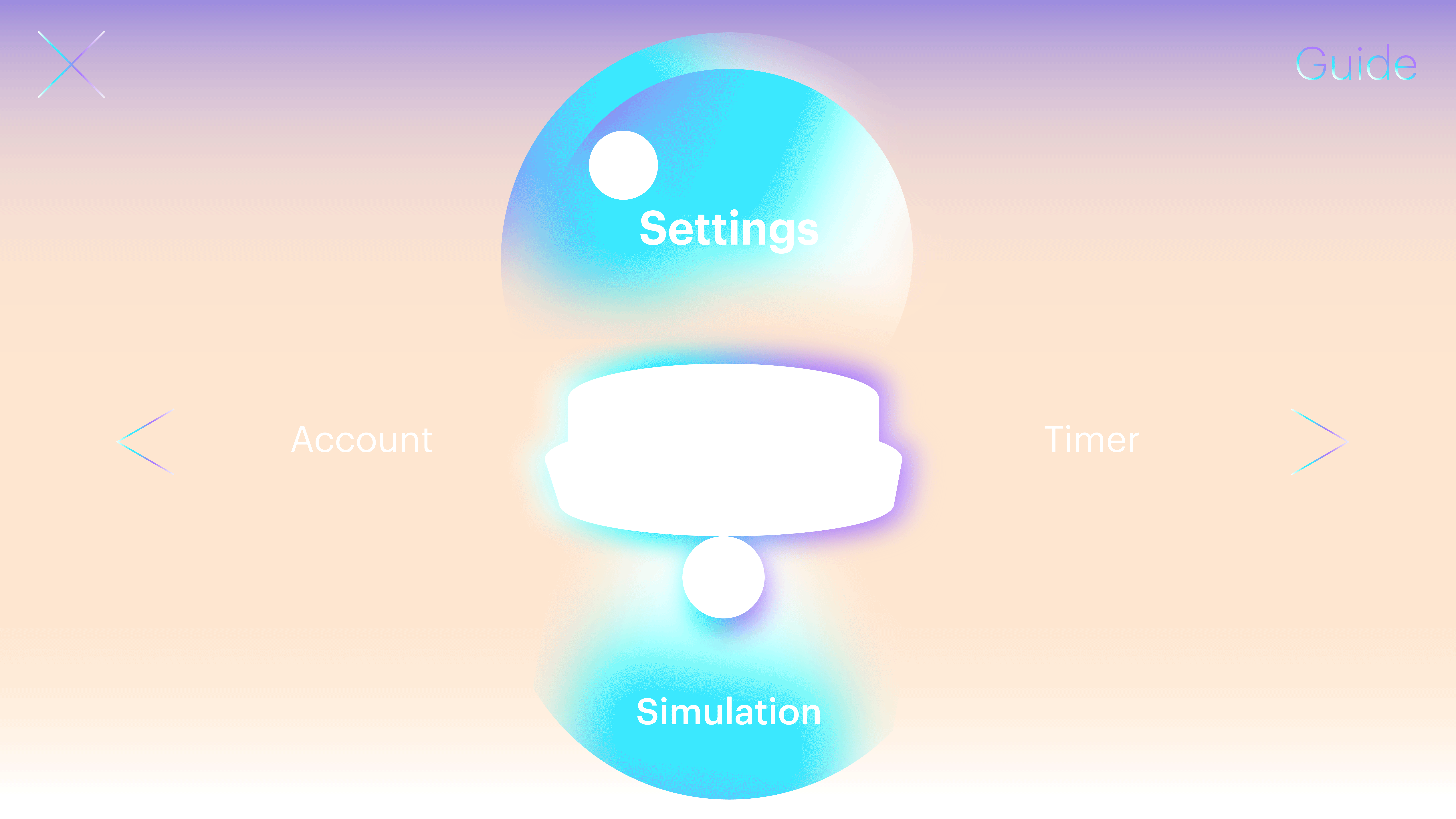 Guide

Settings

Account

Timer

Simulation